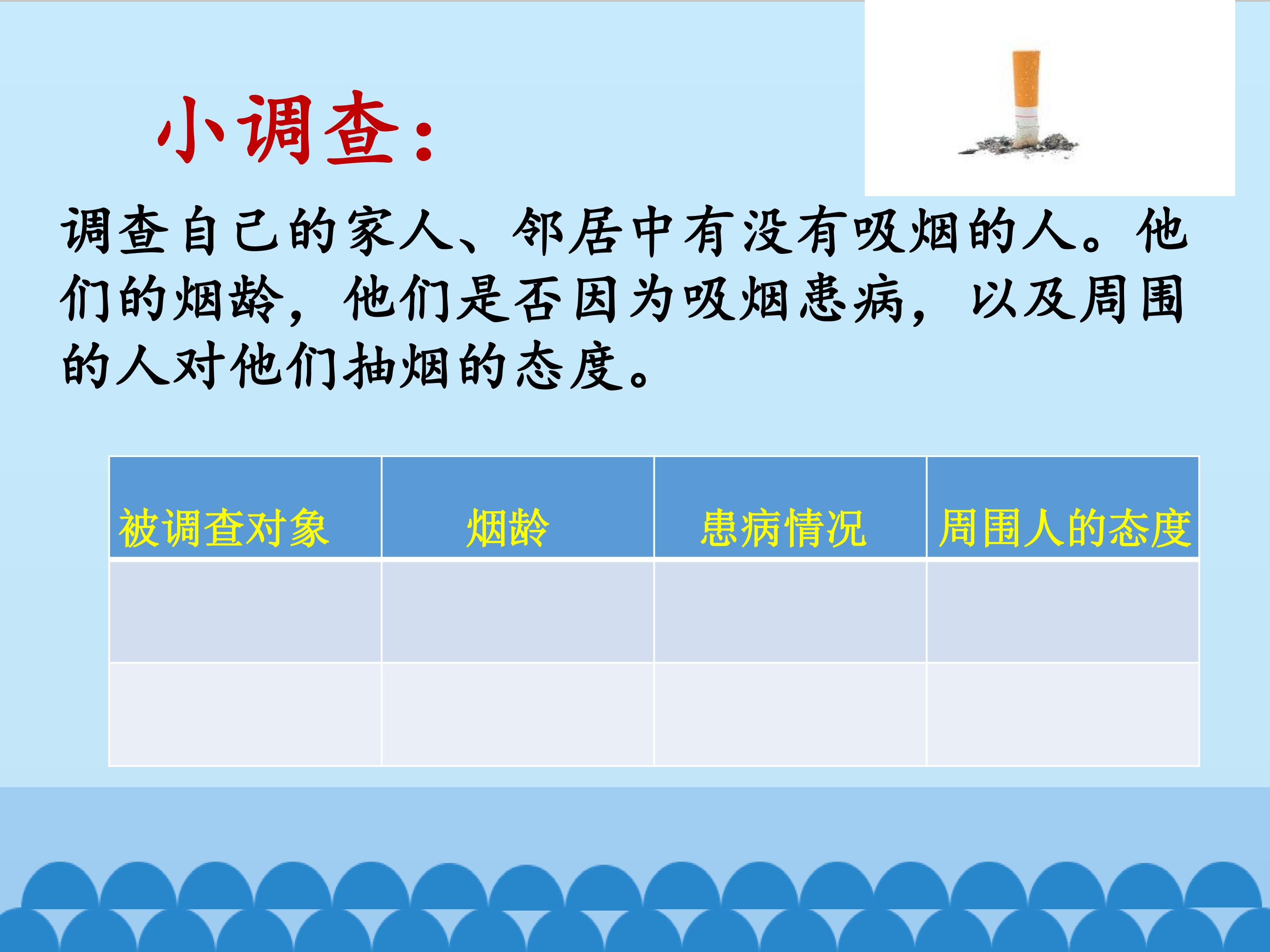 小调查：

调查自己的家人、邻居中有没有吸烟的人。他们的烟龄，他们是否因为吸烟患病，以及周围的人对他们抽烟的态度。

| 被调查对象 | 烟龄 | 患病情况 | 周围人的态度 |
|---|---|---|---|
| | | | |
| | | | |